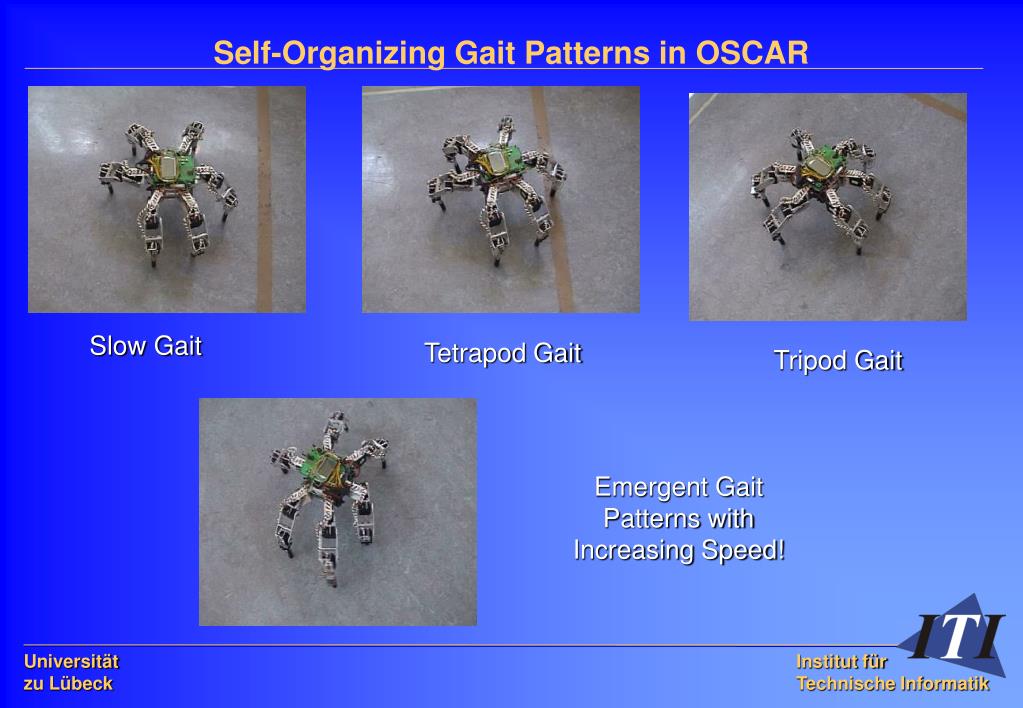 Self-Organizing Gait Patterns in OSCAR

Slow Gait

Tetrapod Gait

Tripod Gait

Emergent Gait Patterns with Increasing Speed!

Universität zu Lübeck

ITI

Institut für Technische Informatik